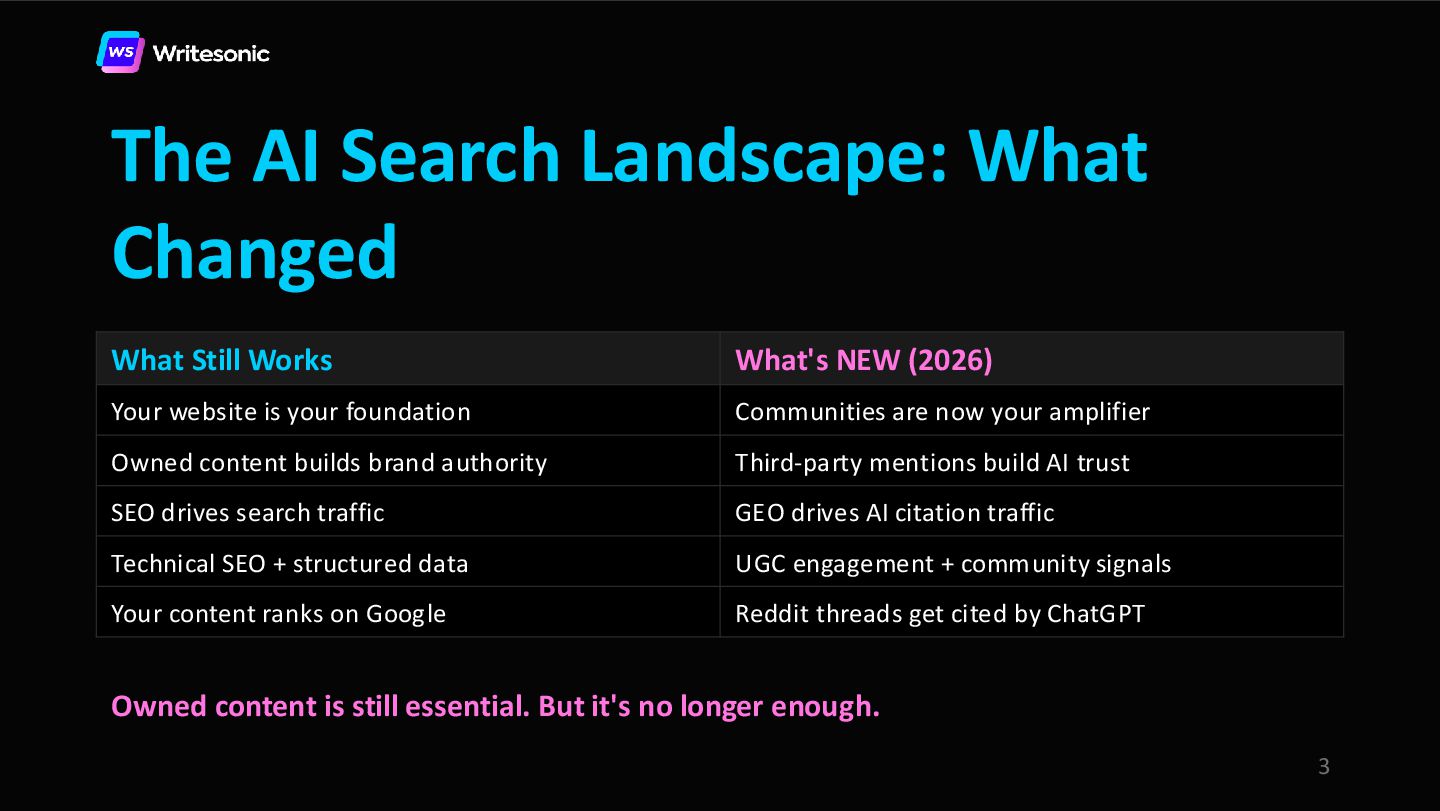 WS Writesonic

The AI Search Landscape: What Changed

| What Still Works | What's NEW (2026) |
|---|---|
| Your website is your foundation | Communities are now your amplifier |
| Owned content builds brand authority | Third-party mentions build AI trust |
| SEO drives search traffic | GEO drives AI citation traffic |
| Technical SEO + structured data | UGC engagement + community signals |
| Your content ranks on Google | Reddit threads get cited by ChatGPT |

Owned content is still essential. But it's no longer enough.

3